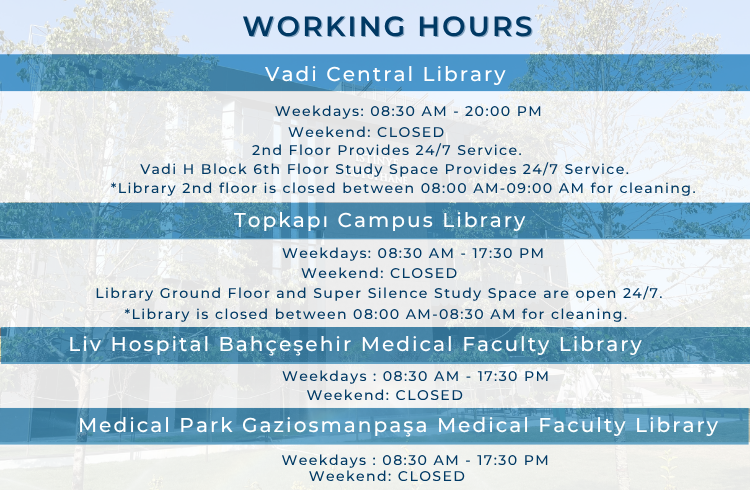 WORKING HOURS

Vadi Central Library

Weekdays: 08:30 AM - 20:00 PM
Weekend: CLOSED
2nd Floor Provides 24/7 Service.
Vadi H Block 6th Floor Study Space Provides 24/7 Service.
*Library 2nd floor is closed between 08:00 AM-09:00 AM for cleaning.

Topkapı Campus Library

Weekdays: 08:30 AM - 17:30 PM
Weekend: CLOSED
Library Ground Floor and Super Silence Study Space are open 24/7.
*Library is closed between 08:00 AM-08:30 AM for cleaning.

Liv Hospital Bahçeşehir Medical Faculty Library

Weekdays : 08:30 AM - 17:30 PM
Weekend: CLOSED

Medical Park Gaziosmanpaşa Medical Faculty Library

Weekdays : 08:30 AM - 17:30 PM
Weekend: CLOSED